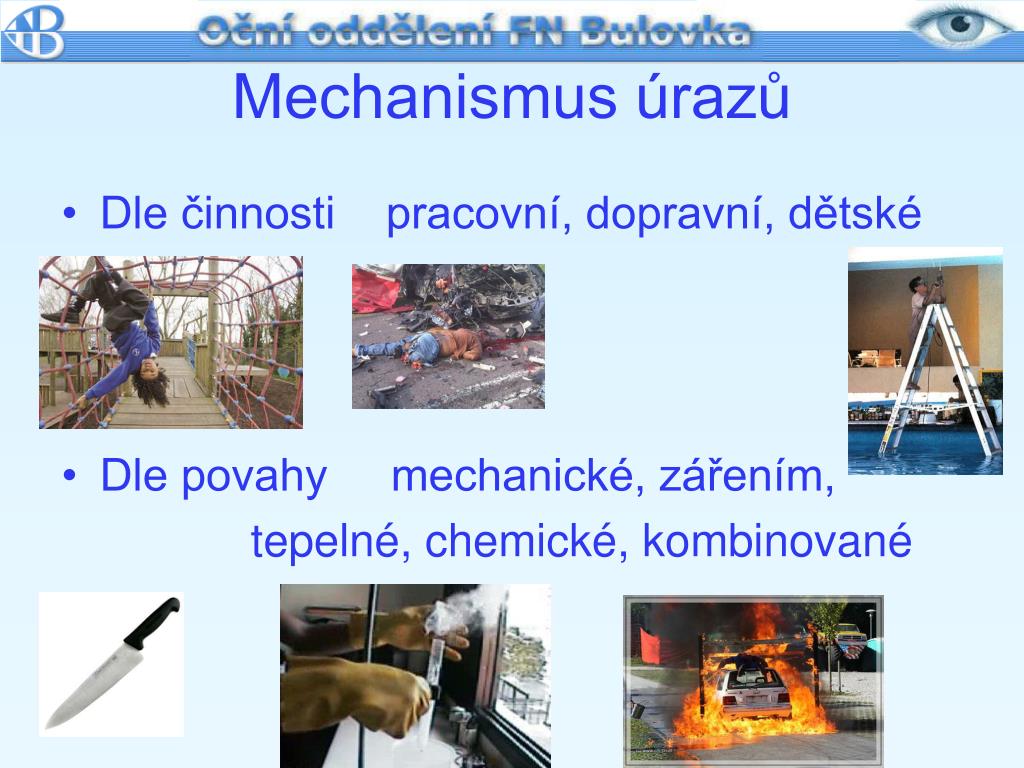 Oční oddělení FN Bulovka

Mechanismus úrazů

• Dle činnosti pracovní, dopravní, dětské

• Dle povahy mechanické, zářením, tepelné, chemické, kombinované